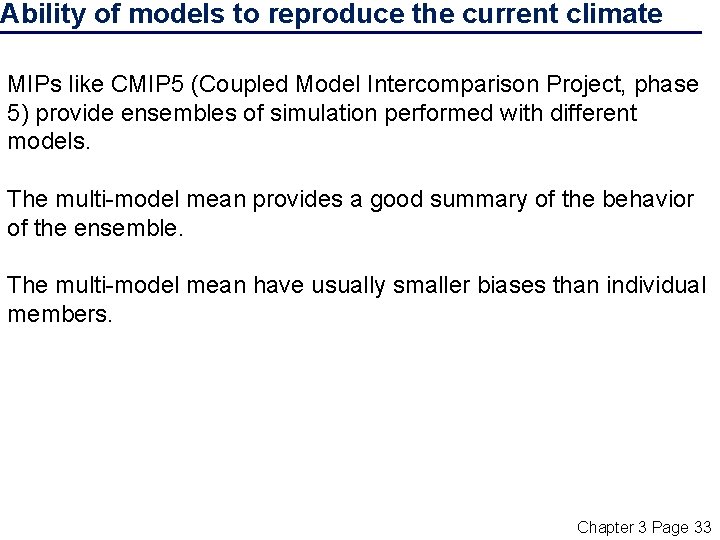 Ability of models to reproduce the current climate

MIPs like CMIP5 (Coupled Model Intercomparison Project, phase 5) provide ensembles of simulation performed with different models.

The multi-model mean provides a good summary of the behavior of the ensemble.

The multi-model mean have usually smaller biases than individual members.

Chapter 3 Page 33